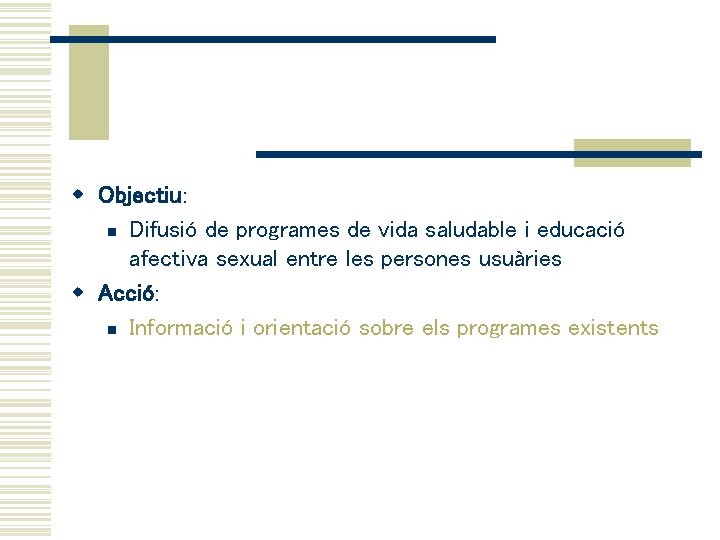 Objectiu:

Difusió de programes de vida saludable i educació afectiva sexual entre les persones usuàries

Acció:

Informació i orientació sobre els programes existents